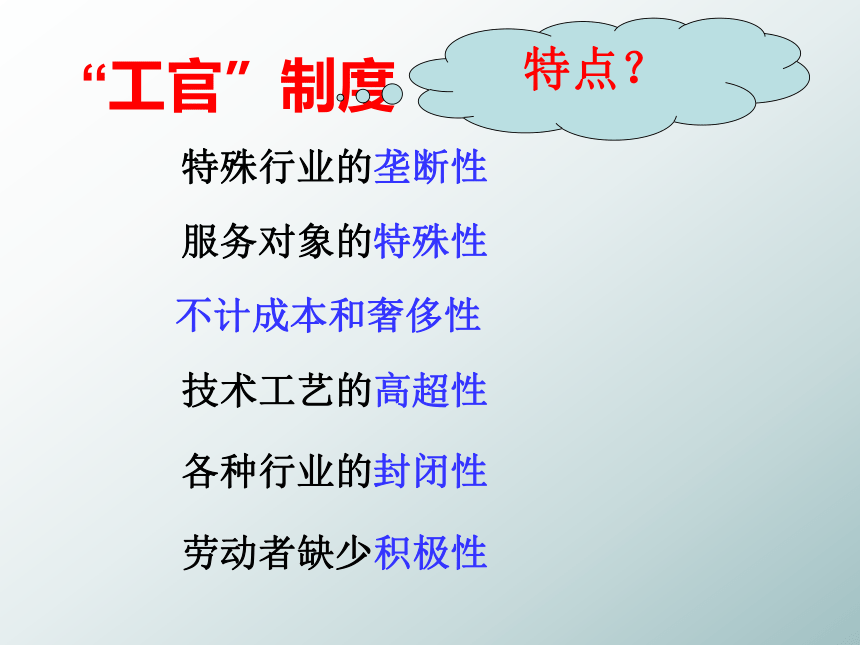 “工官”制度

特点？

特殊行业的垄断性

服务对象的特殊性

不计成本和奢侈性

技术工艺的高超性

各种行业的封闭性

劳动者缺少积极性